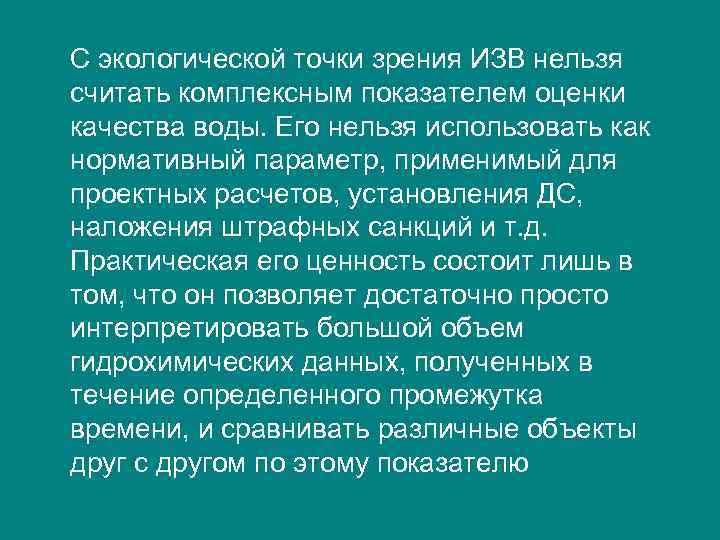 С экологической точки зрения ИЗВ нельзя считать комплексным показателем оценки качества воды. Его нельзя использовать как нормативный параметр, применимый для проектных расчетов, установления ДС, наложения штрафных санкций и т.д. Практическая его ценность состоит лишь в том, что он позволяет достаточно просто интерпретировать большой объем гидрохимических данных, полученных в течение определенного промежутка времени, и сравнивать различные объекты друг с другом по этому показателю